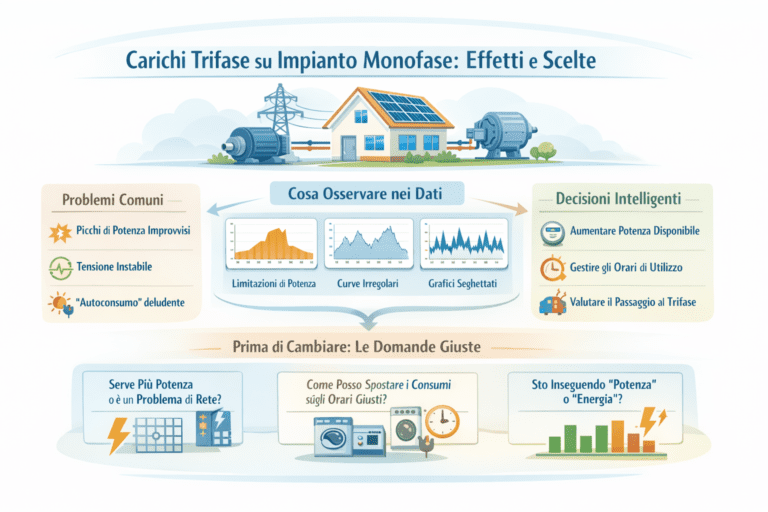 Carichi Trifase su Impianto Monofase: Effetti e Scelte

Problemi Comuni

Picchi di Potenza Improvvisi

Tensione Instabile

"Autoconsumo" deludente

Cosa Osservare nei Dati

Limitazioni di Potenza

Curve Irregolari

Grafici Seghettati

Decisioni Intelligenti

Aumentare Potenza Disponibile

Gestire gli Orari di Utilizzo

Valutare il Passaggio al Trifase

Prima di Cambiare: Le Domande Giuste

Serve Più Potenza o è un Problema di Rete?

Come Posso Spostare i Consumi sugli Orari Giusti?

Sto Inseguendo "Potenza" o "Energia"?